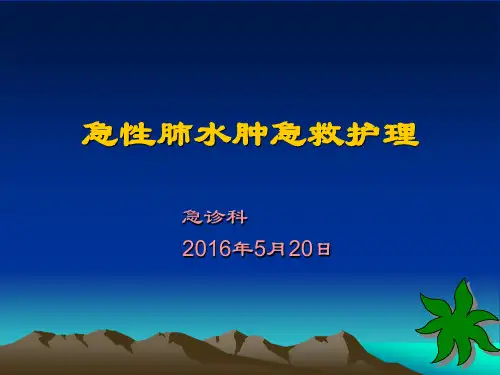 急性肺水肿急救护理

急诊科

2016年5月20日